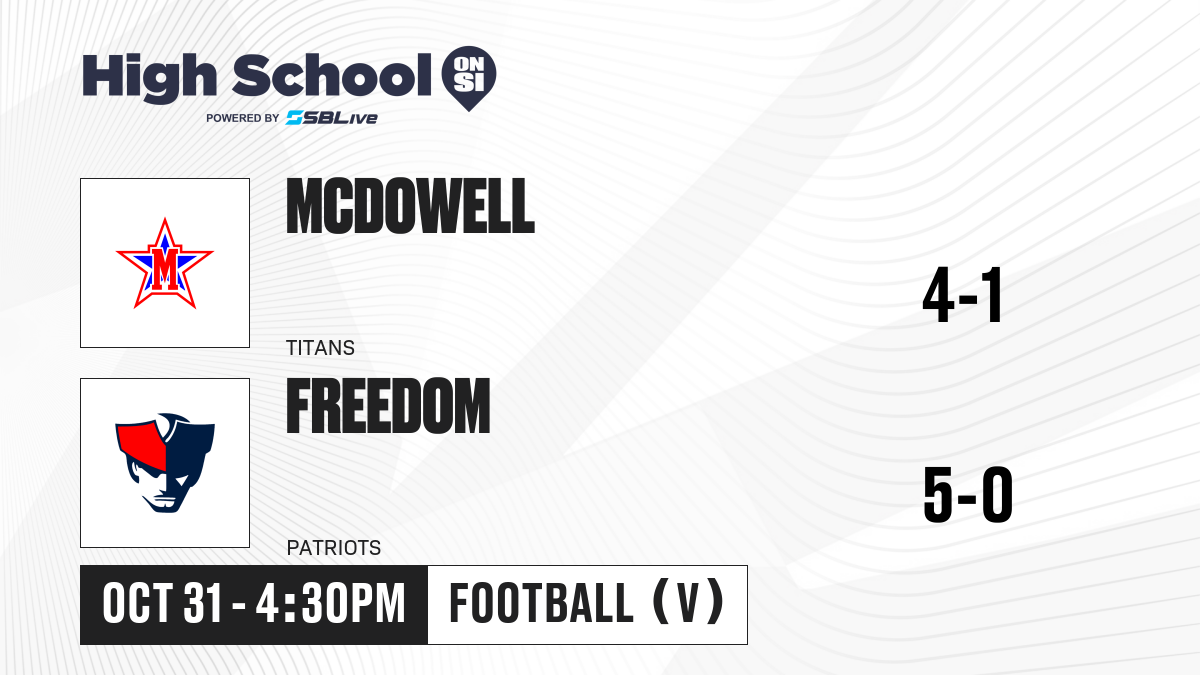 High School ON SI
POWERED BY SBLive

M

MCDOWELL

TITANS

4-1

FREEDOM

PATRIOTS

5-0

OCT 31 - 4:30PM

FOOTBALL (V)